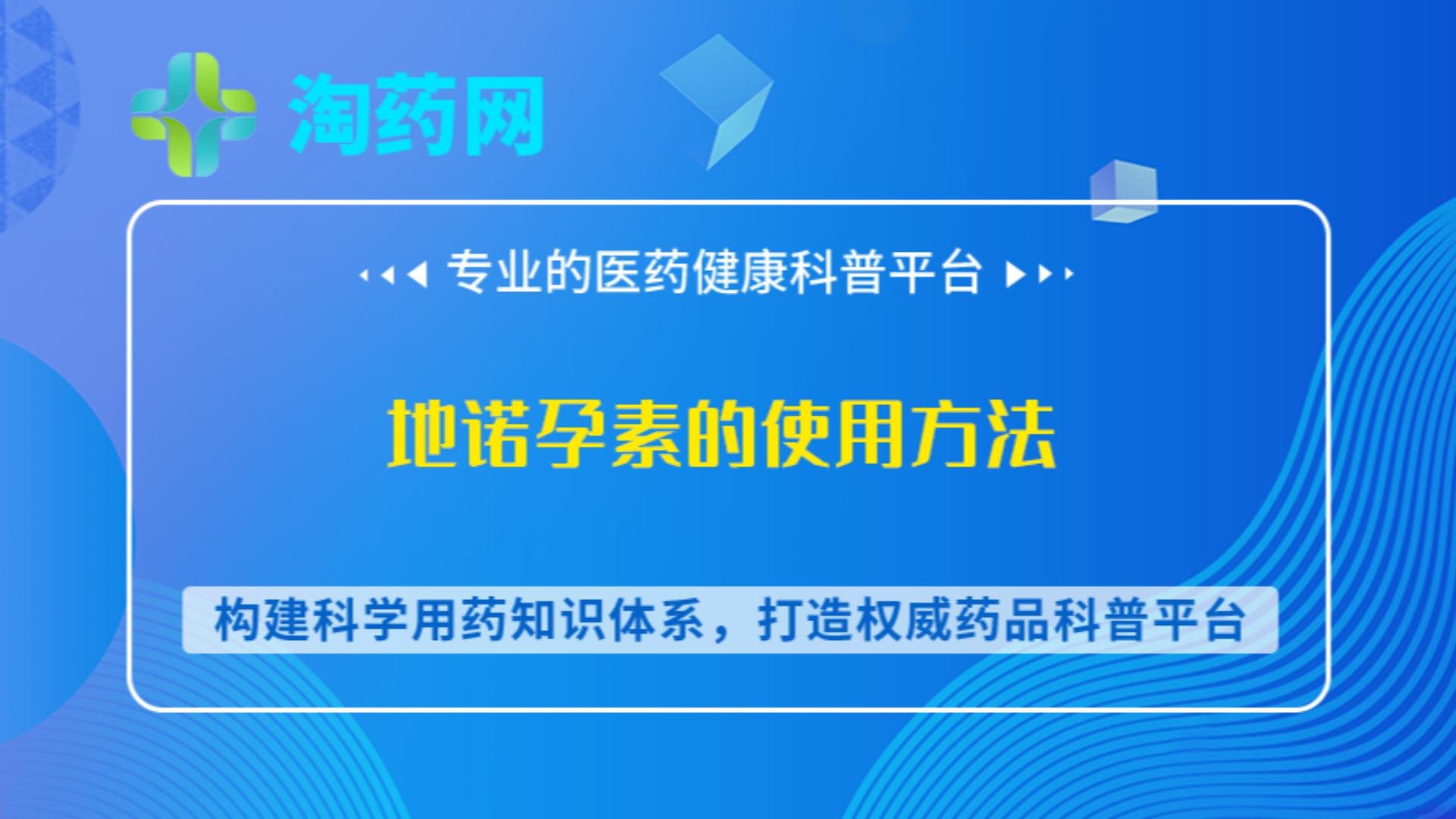 淘药网

专业的医药健康科普平台

地诺孕素的使用方法

构建科学用药知识体系，打造权威药品科普平台